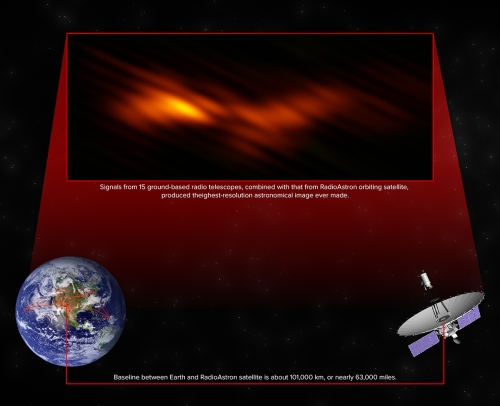 Signals from 15 ground-based radio telescopes, combined with that from RadioAstron orbiting satellite, produced theighest-resolution astronomical image ever made.

Baseline between Earth and RadioAstron satellite is about 101,000 km, or nearly 63,000 miles.